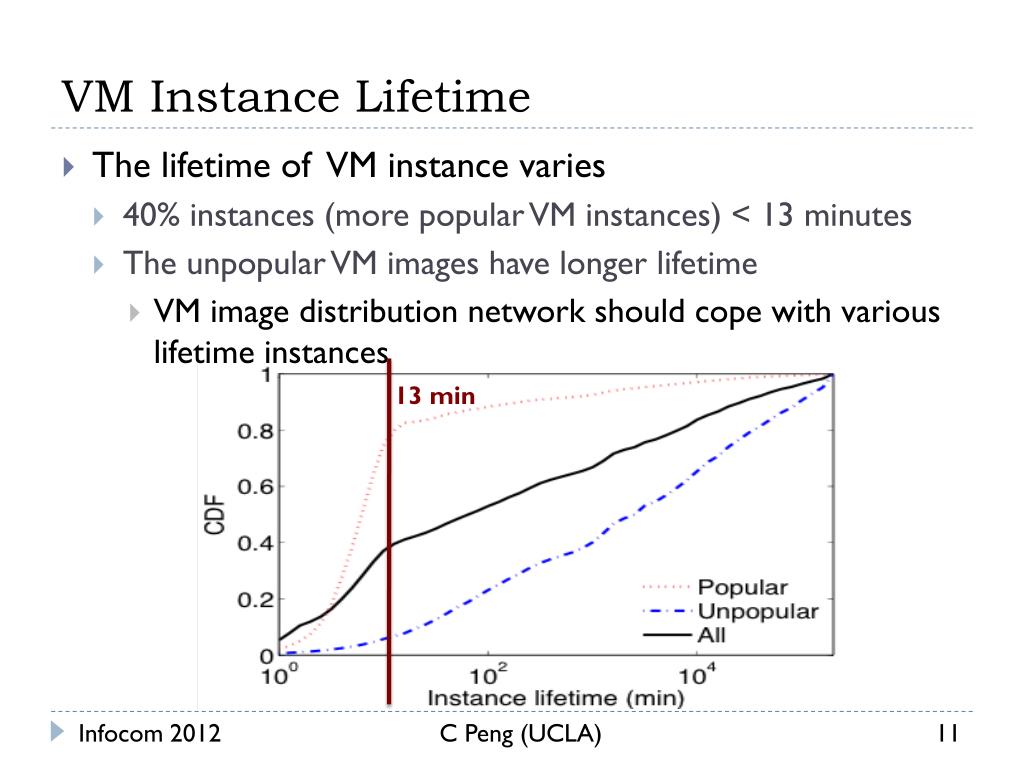 VM Instance Lifetime

The lifetime of VM instance varies

40% instances (more popular VM instances) < 13 minutes

The unpopular VM images have longer lifetime

VM image distribution network should cope with various lifetime instances

13 min

1
0.8
0.6
0.4
0.2
0
CDF
$10^0$
$10^2$
$10^4$
Instance lifetime (min)
Popular
Unpopular
All

Infocom 2012
C Peng (UCLA)
11